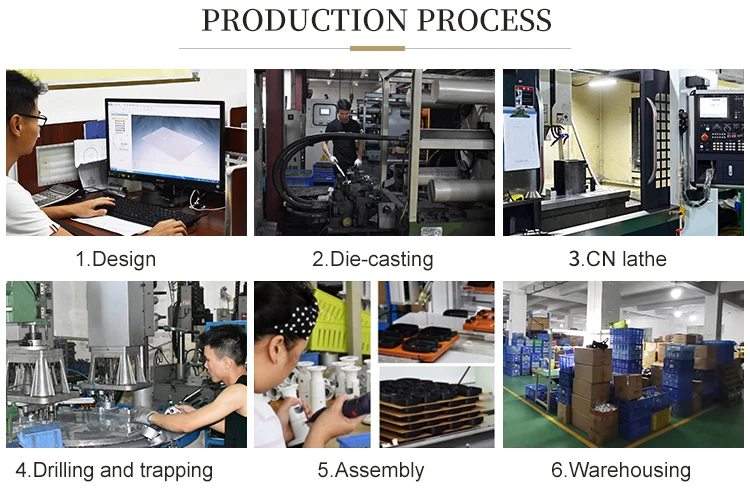 PRODUCTION PROCESS

1.Design

2.Die-casting

3.CN lathe

4.Drilling and trapping

5.Assembly

6.Warehousing